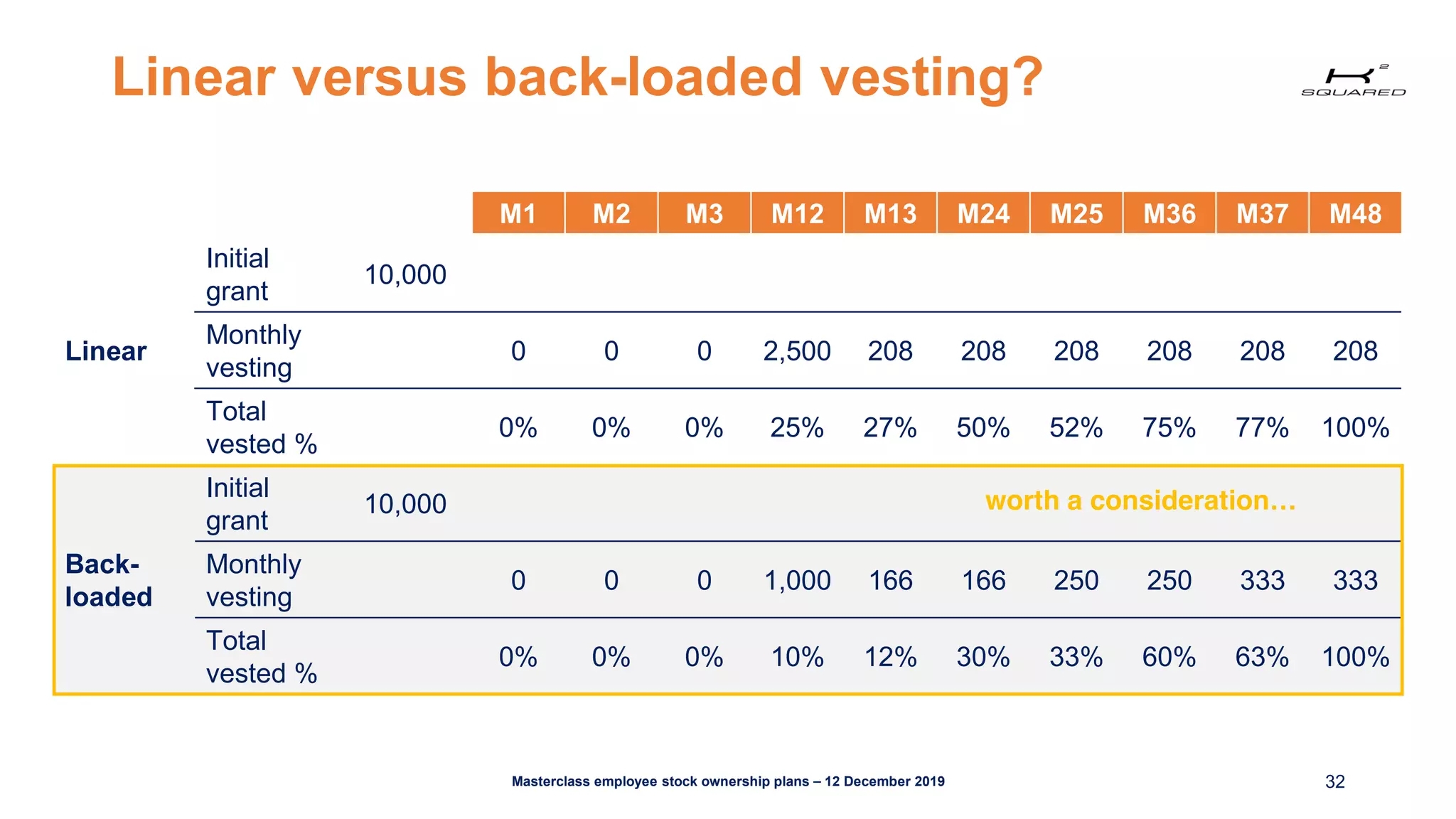 Linear versus back-loaded vesting?

K²
SQUARED

| | | | M1 | M2 | M3 | M12 | M13 | M24 | M25 | M36 | M37 | M48 |
|---|---|---|---|---|---|---|---|---|---|---|---|---|
| Linear | Initial grant | 10,000 | | | | | | | | | | |
| | Monthly vesting | | 0 | 0 | 0 | 2,500 | 208 | 208 | 208 | 208 | 208 | 208 |
| | Total vested % | | 0% | 0% | 0% | 25% | 27% | 50% | 52% | 75% | 77% | 100% |
| Back-loaded | Initial grant | 10,000 | | | | | | worth a consideration… | | | | |
| | Monthly vesting | | 0 | 0 | 0 | 1,000 | 166 | 166 | 250 | 250 | 333 | 333 |
| | Total vested % | | 0% | 0% | 0% | 10% | 12% | 30% | 33% | 60% | 63% | 100% |

Masterclass employee stock ownership plans – 12 December 2019

32